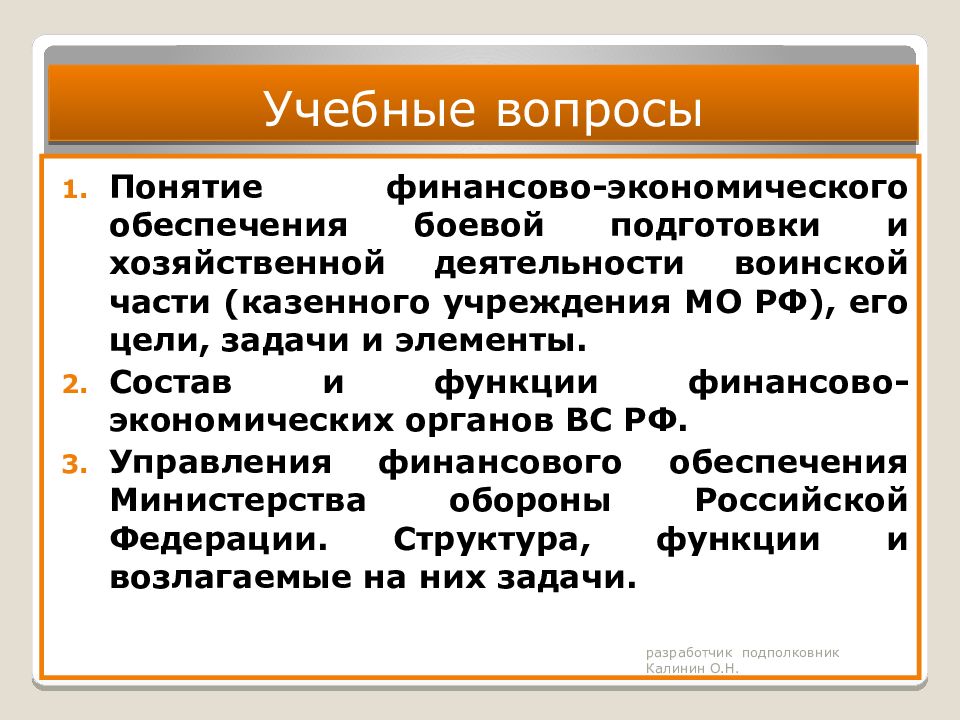 Учебные вопросы

1. Понятие финансово-экономического обеспечения боевой подготовки и хозяйственной деятельности воинской части (казенного учреждения МО РФ), его цели, задачи и элементы.
2. Состав и функции финансово-экономических органов ВС РФ.
3. Управления финансового обеспечения Министерства обороны Российской Федерации. Структура, функции и возлагаемые на них задачи.

разработчик подполковник Калинин О.Н.